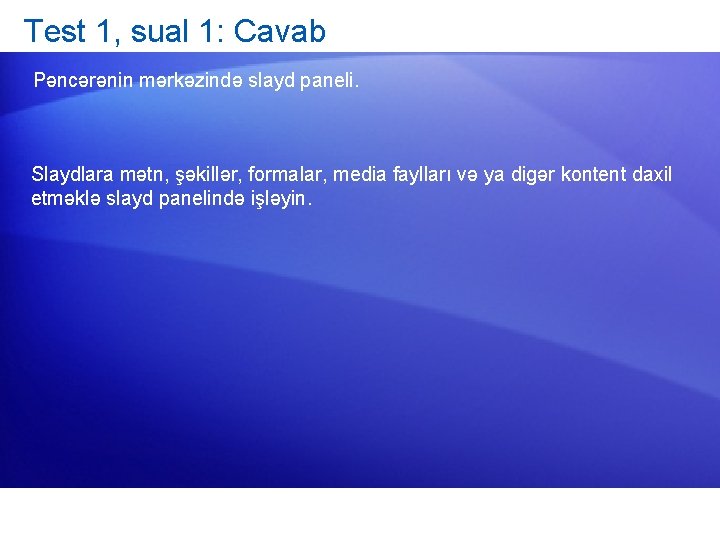 Test 1, sual 1: Cavab

Pəncərənin mərkəzində slayd paneli.

Slaydlara mətn, şəkillər, formalar, media faylları və ya digər kontent daxil etməklə slayd panelində işləyin.